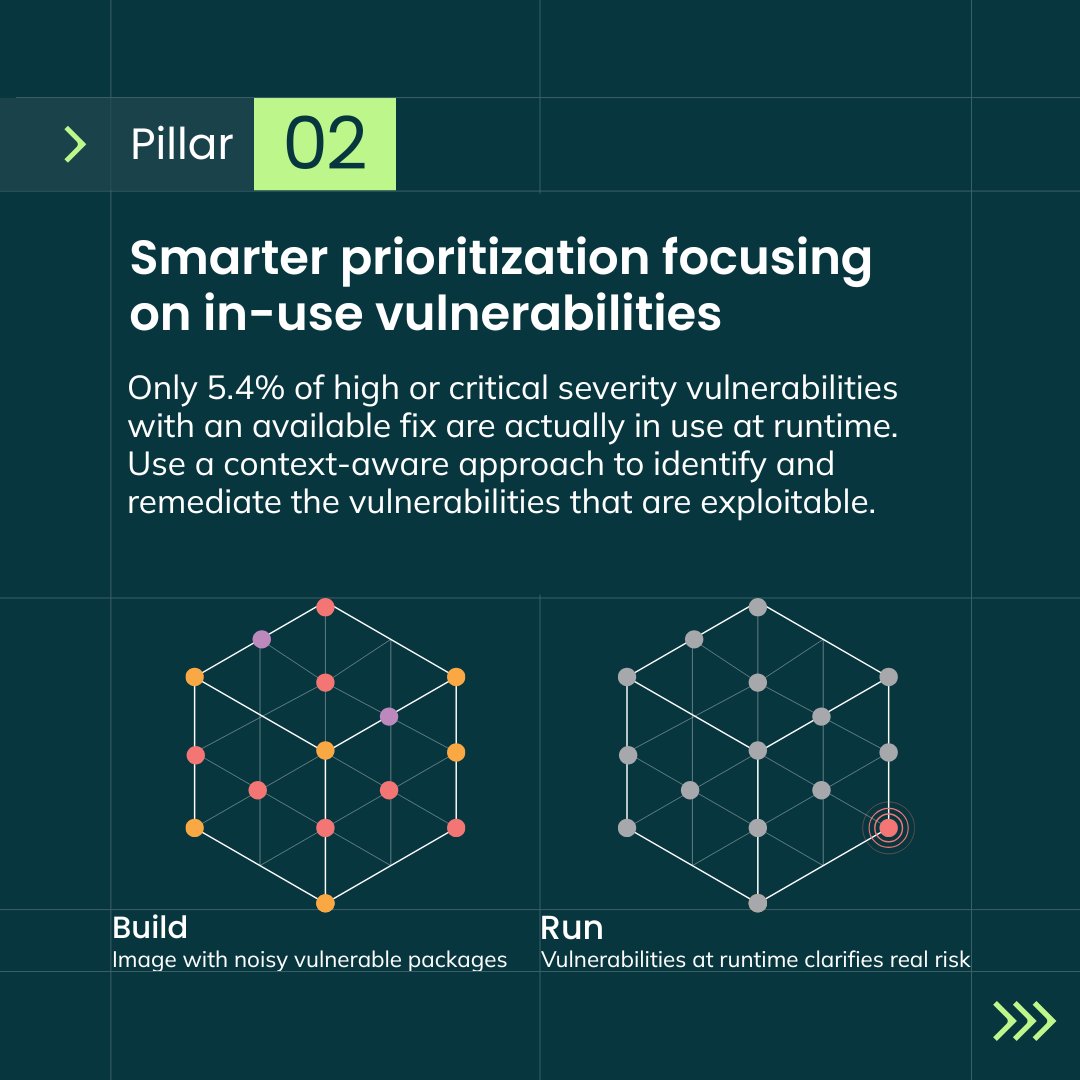 Pillar 02

Smarter prioritization focusing on in-use vulnerabilities

Only 5.4% of high or critical severity vulnerabilities with an available fix are actually in use at runtime. Use a context-aware approach to identify and remediate the vulnerabilities that are exploitable.

Build
Image with noisy vulnerable packages

Run
Vulnerabilities at runtime clarifies real risk